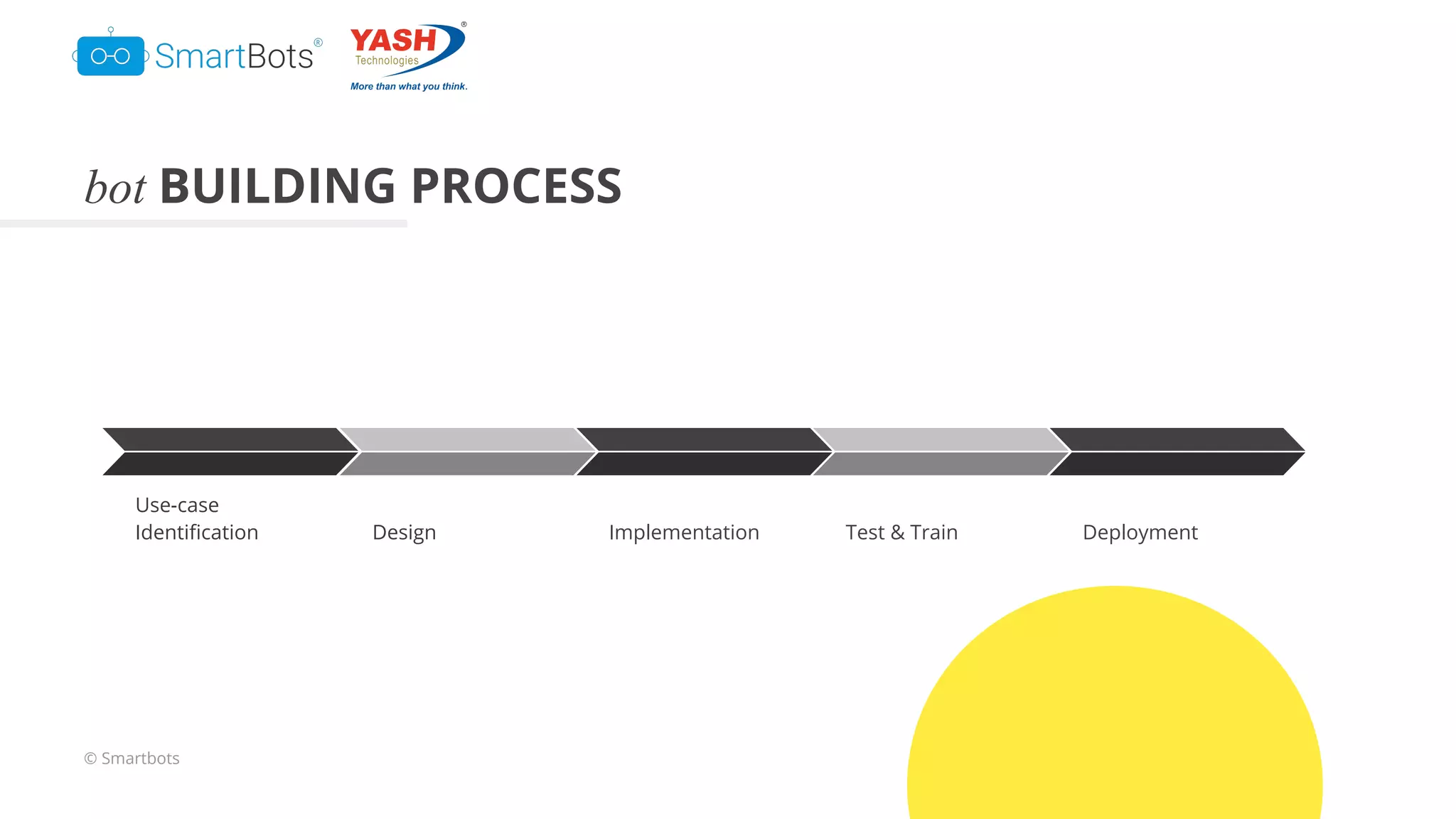 SmartBots®

YASH® Technologies
More than what you think.

bot BUILDING PROCESS

Use-case Identification

Design

Implementation

Test & Train

Deployment

© Smartbots